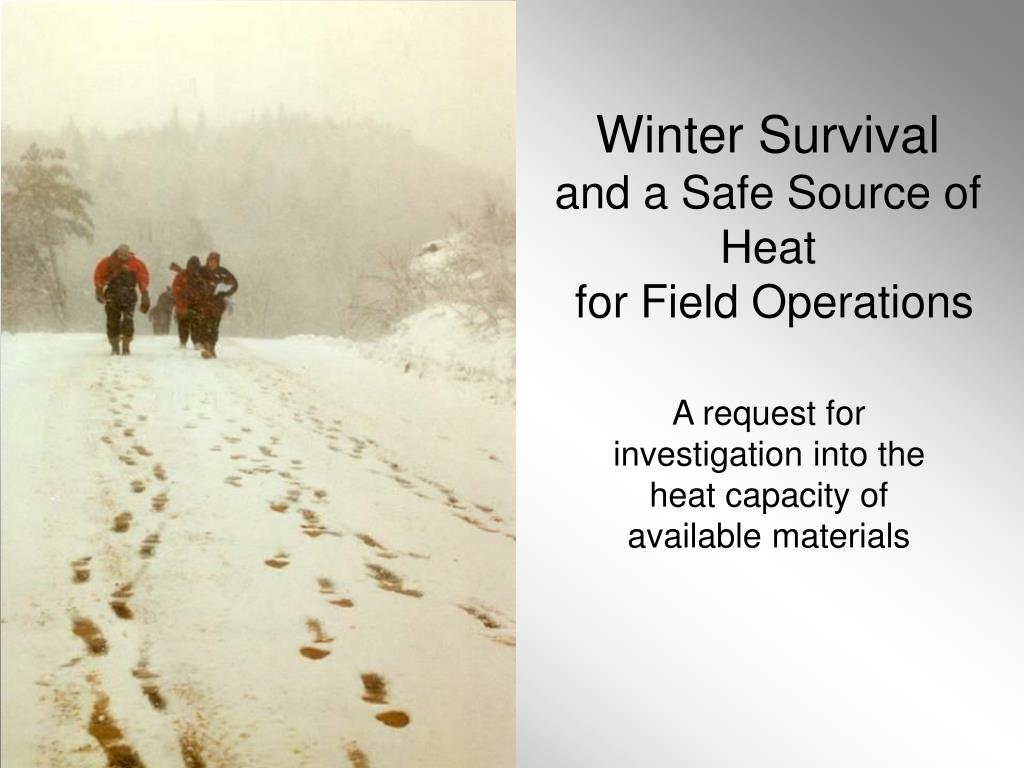 Winter Survival
and a Safe Source of Heat
for Field Operations

A request for investigation into the heat capacity of available materials